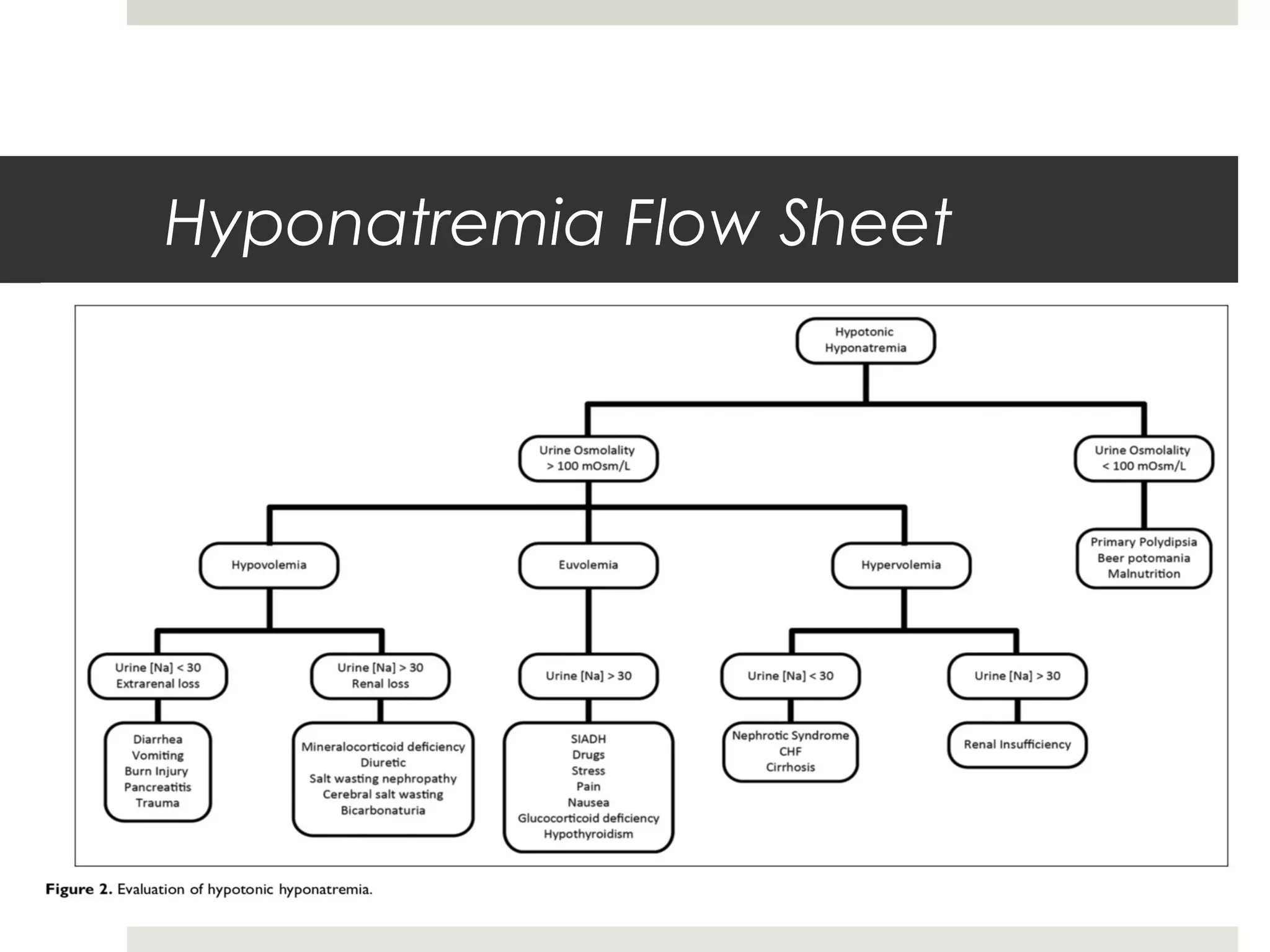 Hyponatremia Flow Sheet

Hypotonic Hyponatremia

Urine Osmolality > 100 mOsm/L

Urine Osmolality < 100 mOsm/L

Hypovolemia

Euvolemia

Hypervolemia

Primary Polydipsia
Beer potomania
Malnutrition

Urine [Na] < 30
Extrarenal loss

Urine [Na] > 30
Renal loss

Urine [Na] > 30

Urine [Na] < 30

Urine [Na] > 30

Diarrhea
Vomiting
Burn Injury
Pancreatitis
Trauma

Mineralocorticoid deficiency
Diuretic
Salt wasting nephropathy
Cerebral salt wasting
Bicarbonaturia

SIADH
Drugs
Stress
Pain
Nausea
Glucocorticoid deficiency
Hypothyroidism

Nephrotic Syndrome
CHF
Cirrhosis

Renal Insufficiency

Figure 2. Evaluation of hypotonic hyponatremia.